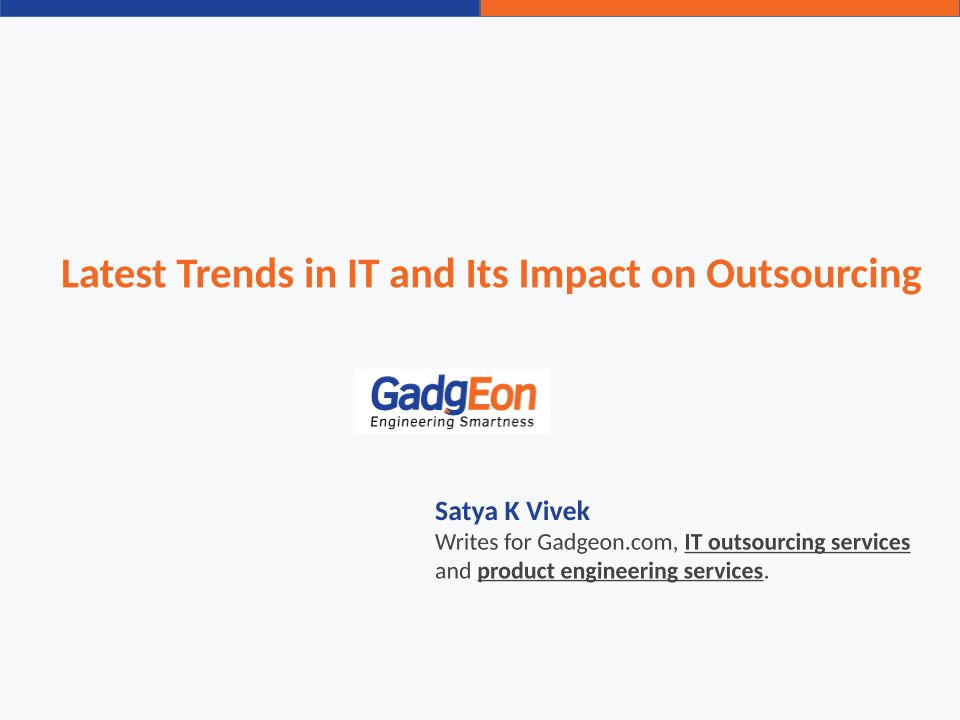 Latest Trends in IT and Its Impact on Outsourcing

GadgEon
Engineering Smartness

Satya K Vivek
Writes for Gadgeon.com, IT outsourcing services and product engineering services.